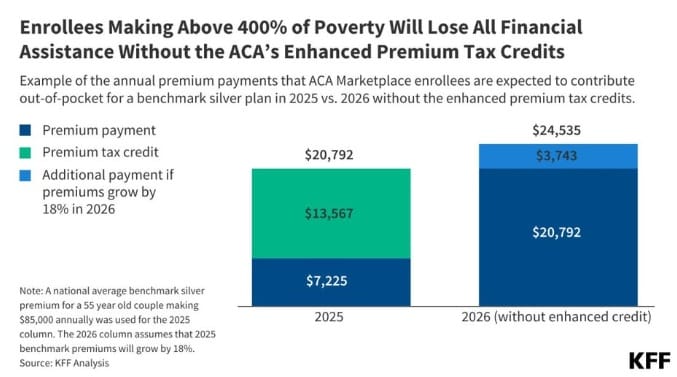 Enrollees Making Above 400% of Poverty Will Lose All Financial Assistance Without the ACA's Enhanced Premium Tax Credits

Example of the annual premium payments that ACA Marketplace enrollees are expected to contribute out-of-pocket for a benchmark silver plan in 2025 vs. 2026 without the enhanced premium tax credits.

Premium payment
Premium tax credit
Additional payment if premiums grow by 18% in 2026

$20,792
$13,567
$7,225
2025

$24,535
$3,743
$20,792
2026 (without enhanced credit)

Note: A national average benchmark silver premium for a 55 year old couple making $85,000 annually was used for the 2025 column. The 2026 column assumes that 2025 benchmark premiums will grow by 18%.
Source: KFF Analysis

KFF